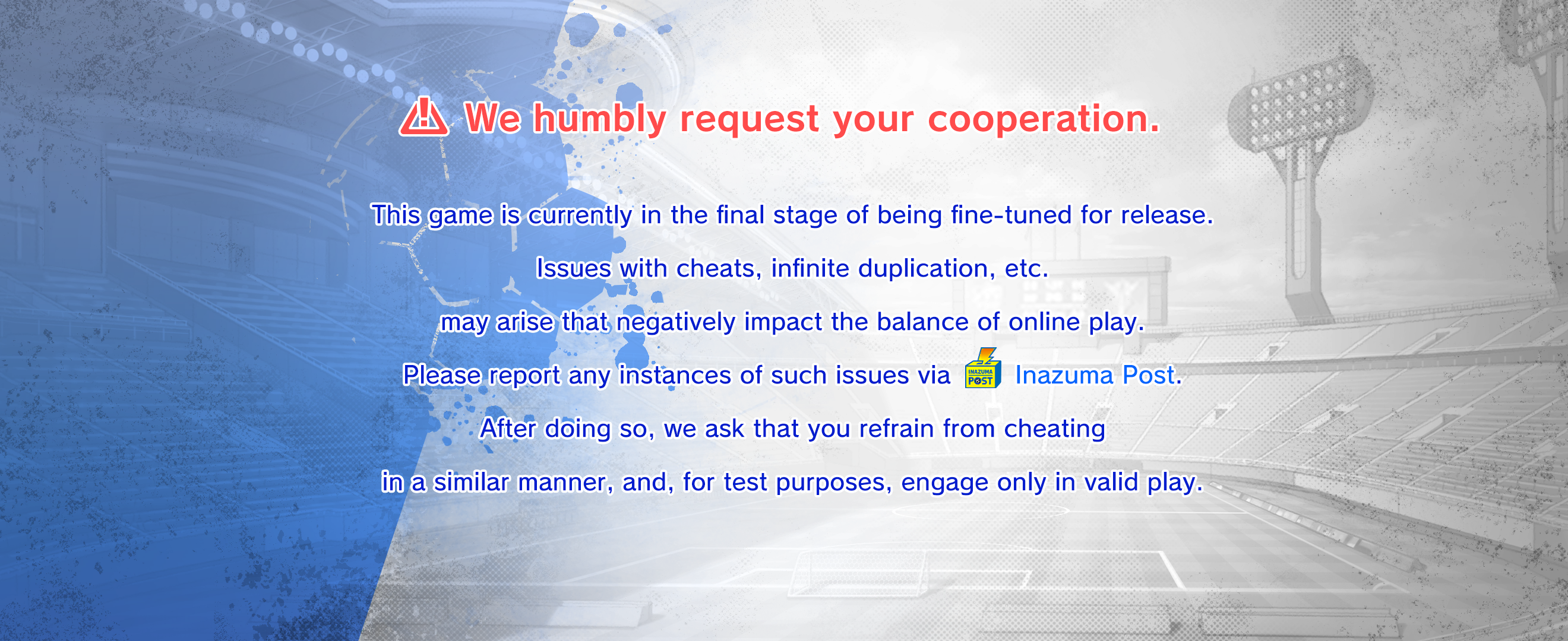 We humbly request your cooperation.

This game is currently in the final stage of being fine-tuned for release.

Issues with cheats, infinite duplication, etc.

may arise that negatively impact the balance of online play.

Please report any instances of such issues via INAZUMA POST Inazuma Post.

After doing so, we ask that you refrain from cheating

in a similar manner, and, for test purposes, engage only in valid play.